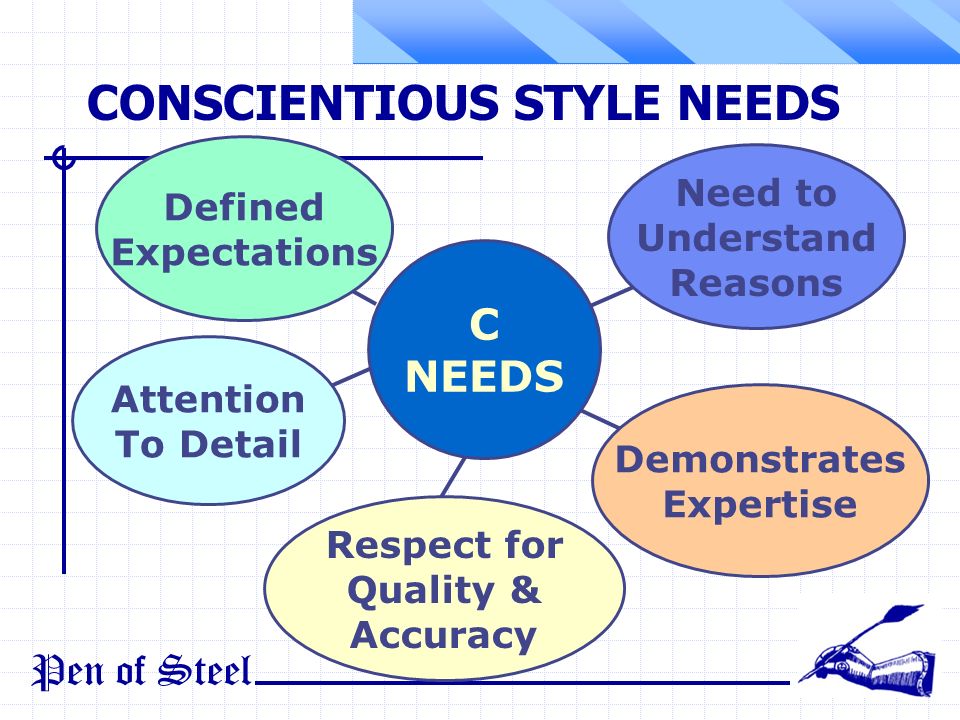 CONSCIENTIOUS STYLE NEEDS

Defined Expectations

Need to Understand Reasons

C NEEDS

Attention To Detail

Demonstrates Expertise

Respect for Quality & Accuracy

Pen of Steel